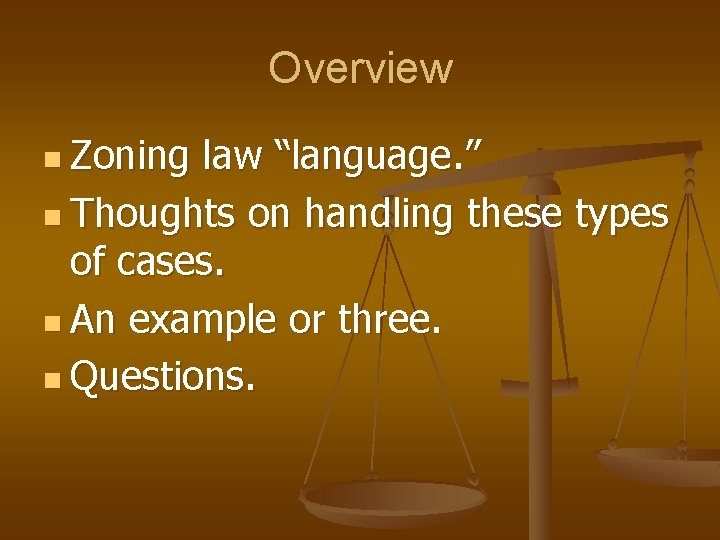 Overview

- Zoning law “language.”
- Thoughts on handling these types of cases.
- An example or three.
- Questions.